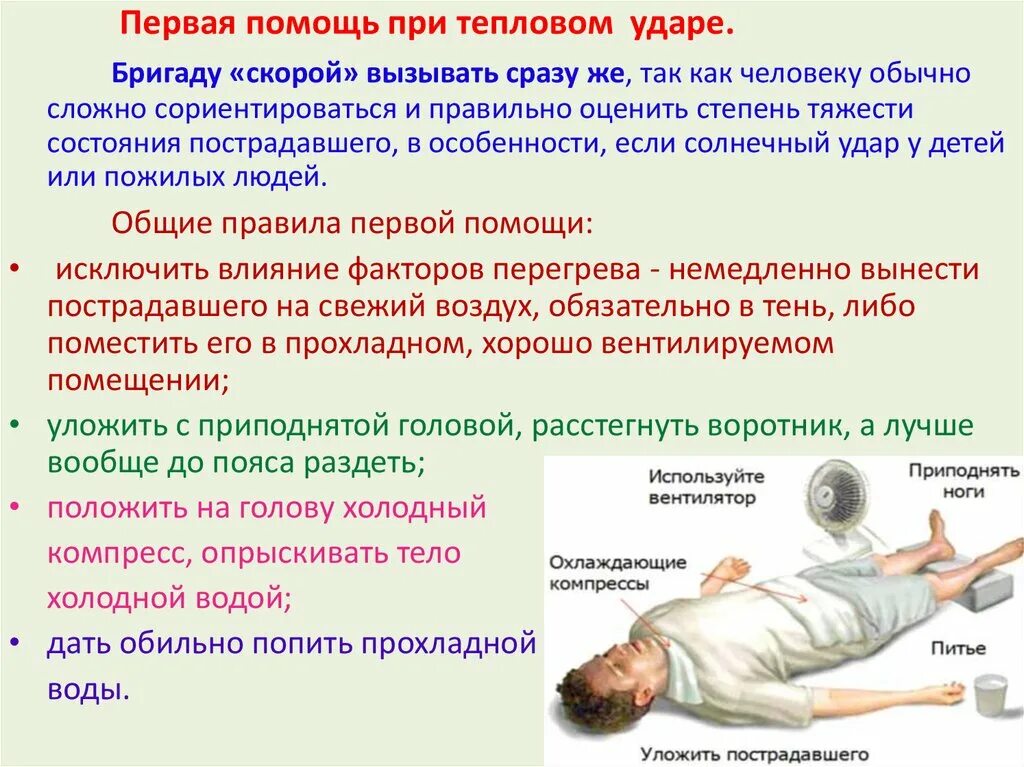 Первая помощь при тепловом ударе.

Бригаду «скорой» вызывать сразу же, так как человеку обычно сложно сориентироваться и правильно оценить степень тяжести состояния пострадавшего, в особенности, если солнечный удар у детей или пожилых людей.

Общие правила первой помощи:

• исключить влияние факторов перегрева - немедленно вынести пострадавшего на свежий воздух, обязательно в тень, либо поместить его в прохладном, хорошо вентилируемом помещении;

• уложить с приподнятой головой, расстегнуть воротник, а лучше вообще до пояса раздеть;

• положить на голову холодный компресс, опрыскивать тело холодной водой;

• дать обильно попить прохладной воды.

Используйте вентилятор

Приподнять ноги

Охлаждающие компрессы

Питье

Уложить пострадавшего